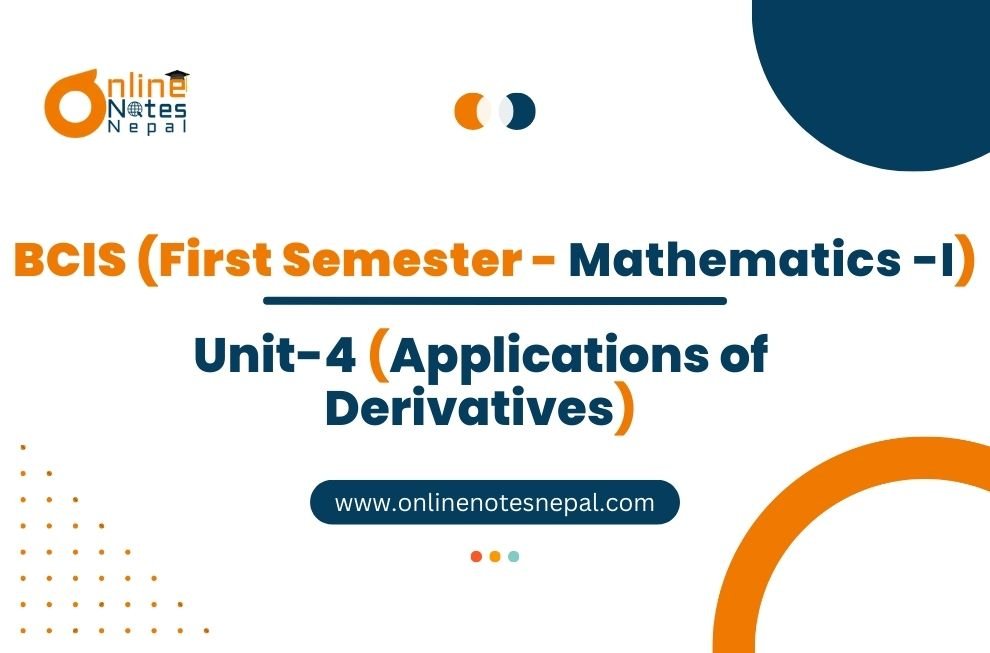 Online Notes Nepal

BCIS (First Semester - Mathematics -I)

Unit-4 (Applications of Derivatives)

www.onlinenotesnepal.com